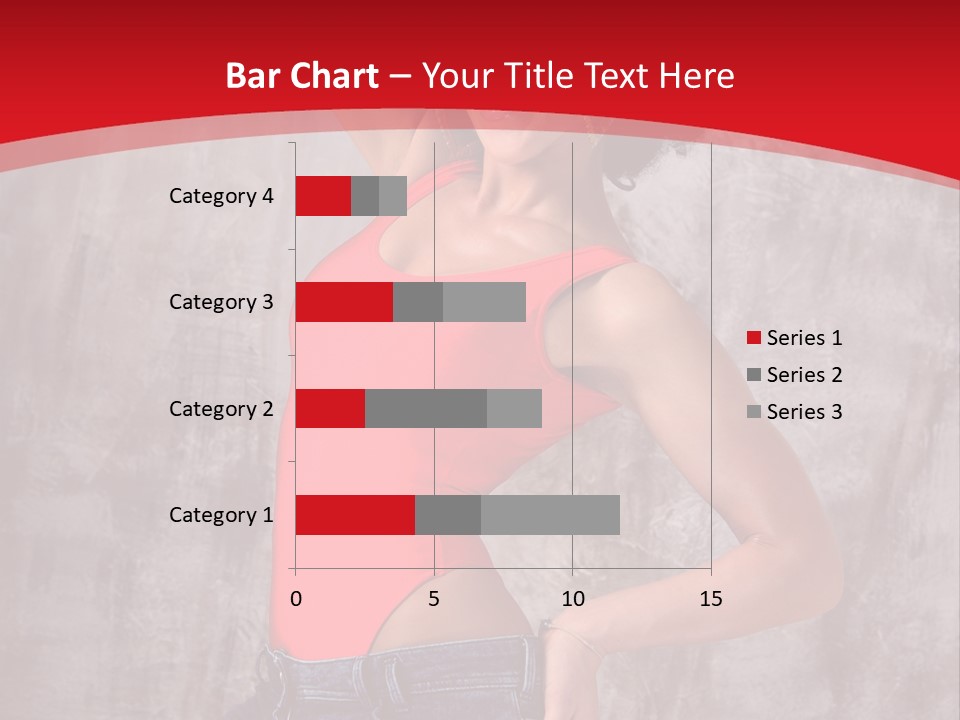 Bar Chart – Your Title Text Here

Category 4
Category 3
Category 2
Category 1

0
5
10
15

Series 1
Series 2
Series 3